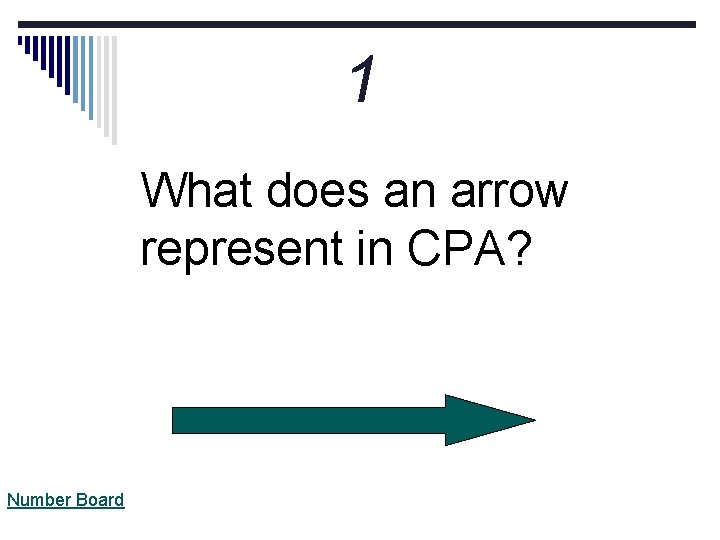 1

What does an arrow represent in CPA?

Number Board